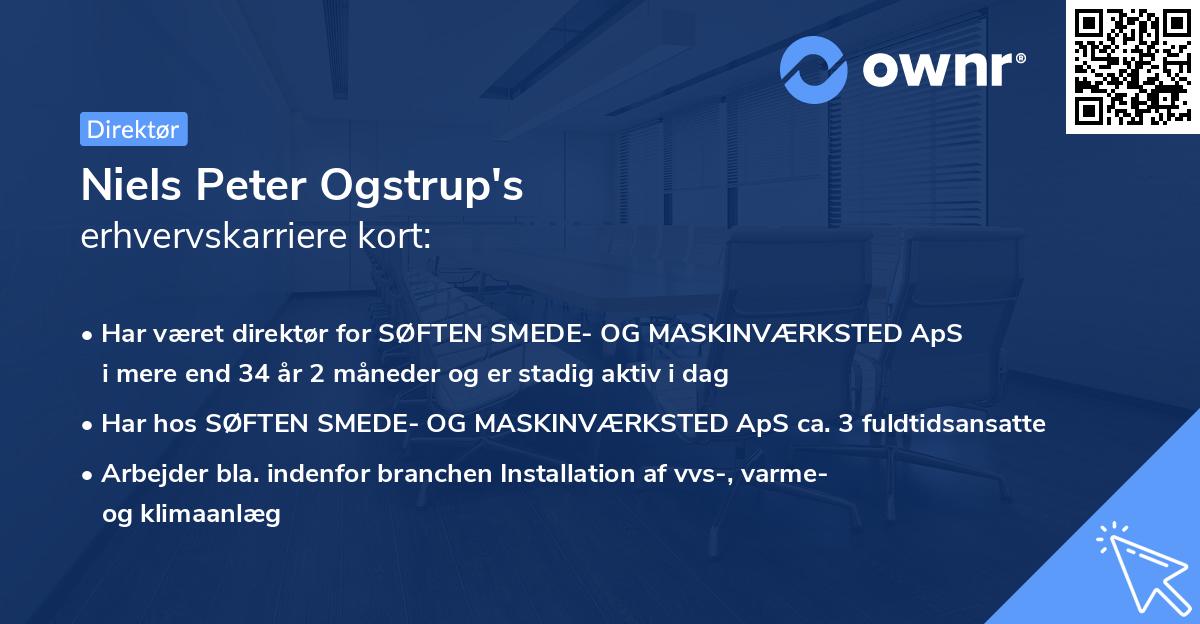 ownr®

Direktør

Niels Peter Ogstrup's
erhvervskarriere kort:

• Har været direktør for SØFTEN SMEDE- OG MASKINVÆRKSTED ApS i mere end 34 år 2 måneder og er stadig aktiv i dag

• Har hos SØFTEN SMEDE- OG MASKINVÆRKSTED ApS ca. 3 fuldtidsansatte

• Arbejder bla. indenfor branchen Installation af vvs-, varme- og klimaanlæg